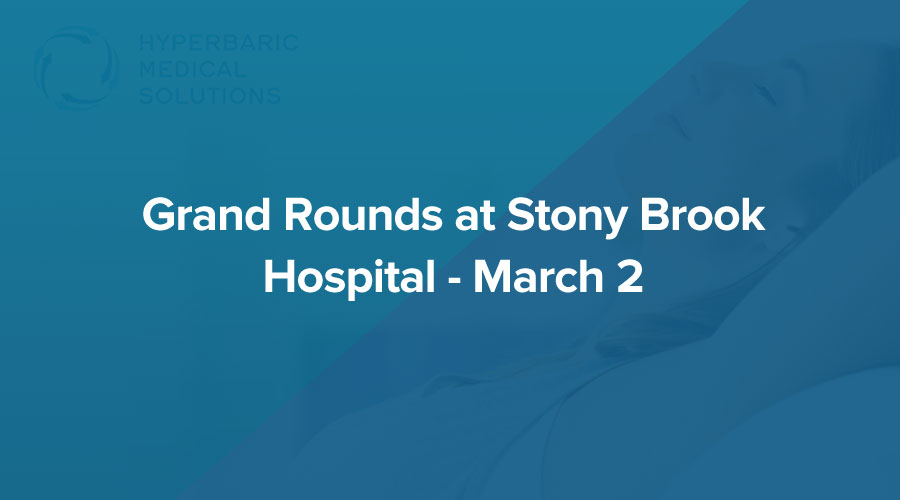 HYPERBARIC
MEDICAL
SOLUTIONS

Grand Rounds at Stony Brook Hospital - March 2